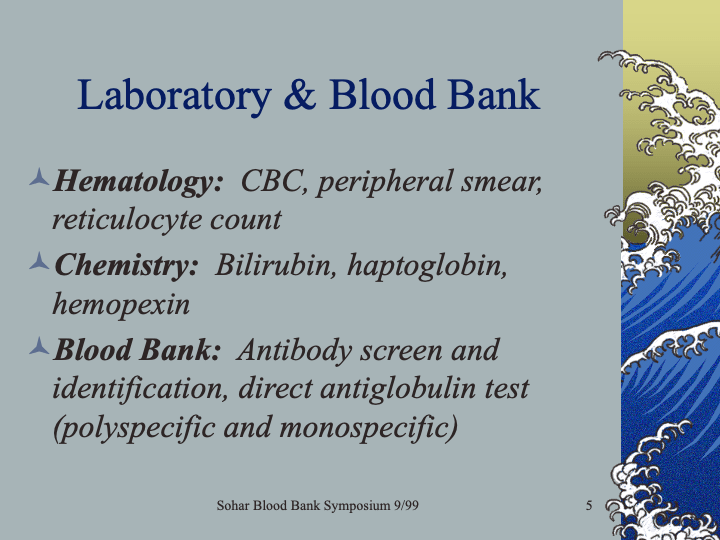 Laboratory & Blood Bank

Hematology: CBC, peripheral smear, reticulocyte count

Chemistry: Bilirubin, haptoglobin, hemopexin

Blood Bank: Antibody screen and identification, direct antiglobulin test (polyspecific and monospecific)

Sohar Blood Bank Symposium 9/99

5